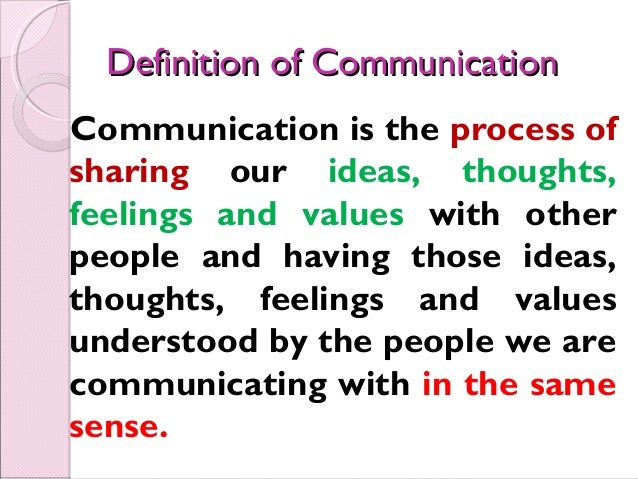 Definition of Communication

Communication is the process of sharing our ideas, thoughts, feelings and values with other people and having those ideas, thoughts, feelings and values understood by the people we are communicating with in the same sense.